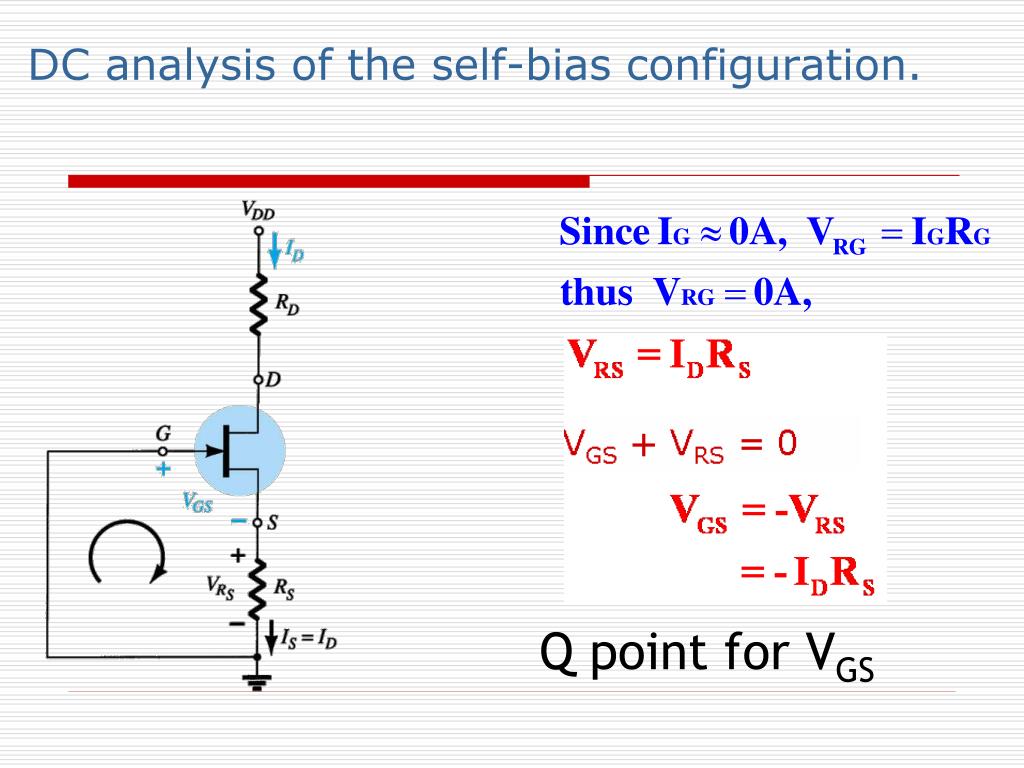 DC analysis of the self-bias configuration.

$V_{DD}$
$I_D$
$R_D$
$D$
$G$
$+$
$V_{GS}$
$-$
$S$
$+$
$V_{R_S}$
$R_S$
$-$
$I_S = I_D$

Since $I_G \approx 0A$, $V_{RG} = I_G R_G$
thus $V_{RG} = 0A$,

$V_{RS} = I_D R_S$

$V_{GS} + V_{RS} = 0$

$V_{GS} = -V_{RS}$
$= -I_D R_S$

Q point for $V_{GS}$